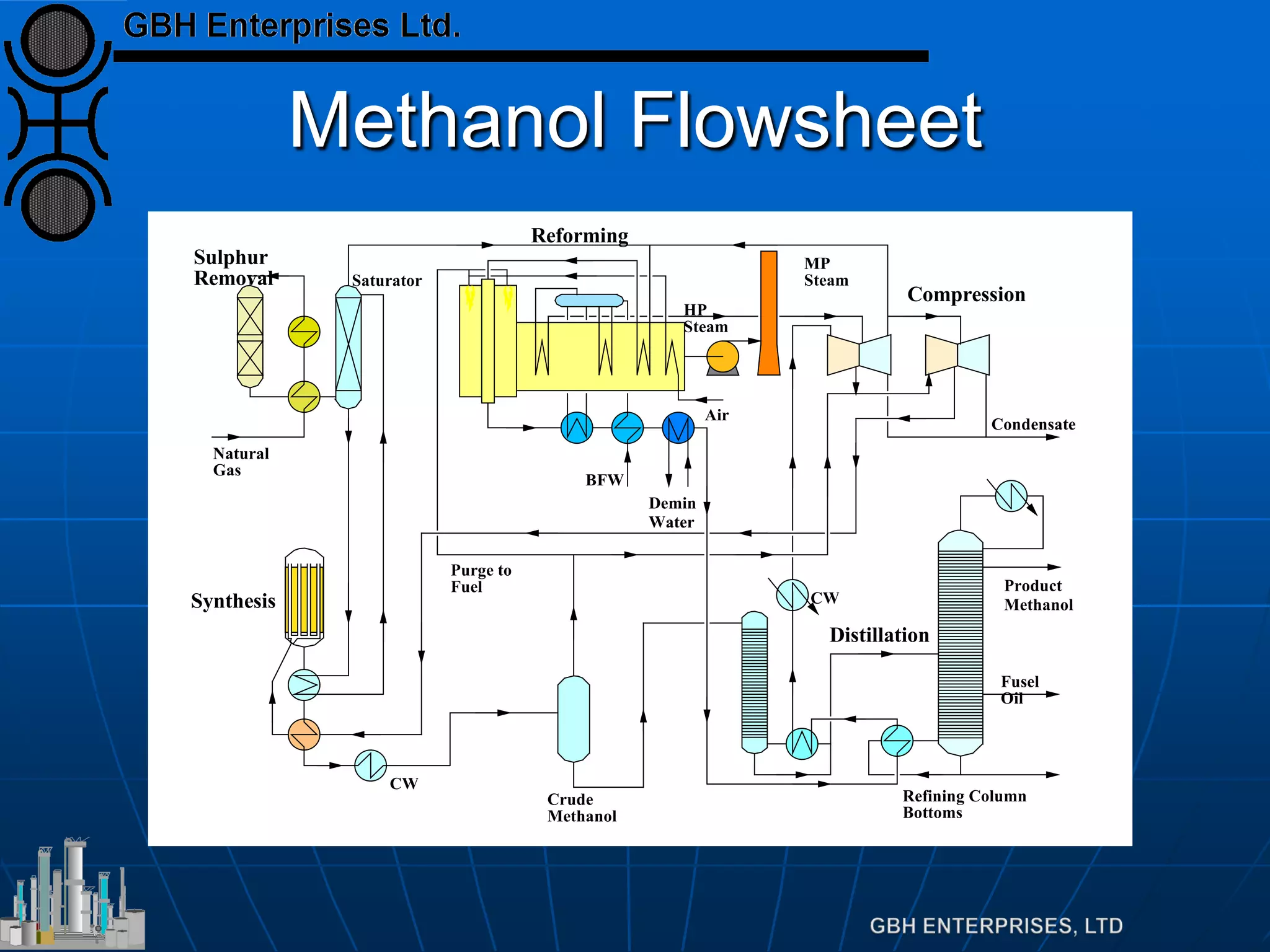 GBH Enterprises Ltd.

Methanol Flowsheet

Reforming

Sulphur Removal

Saturator

MP Steam

Compression

HP Steam

Air

Condensate

Natural Gas

BFW

Demin Water

Purge to Fuel

Synthesis

CW

Product Methanol

Distillation

Fusel Oil

CW

Crude Methanol

Refining Column Bottoms

GBH ENTERPRISES, LTD